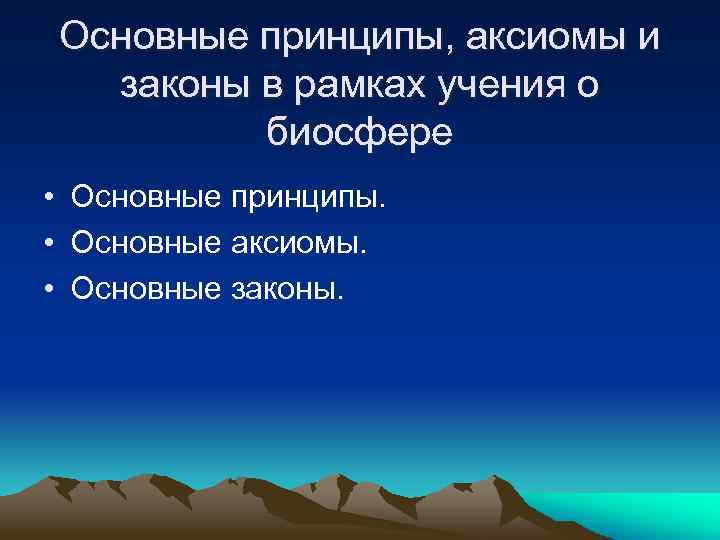 Основные принципы, аксиомы и законы в рамках учения о биосфере

• Основные принципы.
• Основные аксиомы.
• Основные законы.